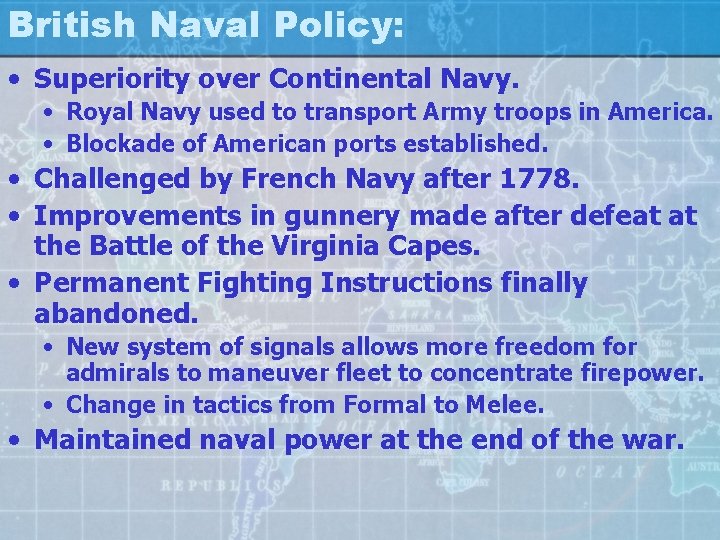 British Naval Policy:

• Superiority over Continental Navy.
  • Royal Navy used to transport Army troops in America.
  • Blockade of American ports established.
• Challenged by French Navy after 1778.
• Improvements in gunnery made after defeat at the Battle of the Virginia Capes.
• Permanent Fighting Instructions finally abandoned.
  • New system of signals allows more freedom for admirals to maneuver fleet to concentrate firepower.
  • Change in tactics from Formal to Melee.
• Maintained naval power at the end of the war.